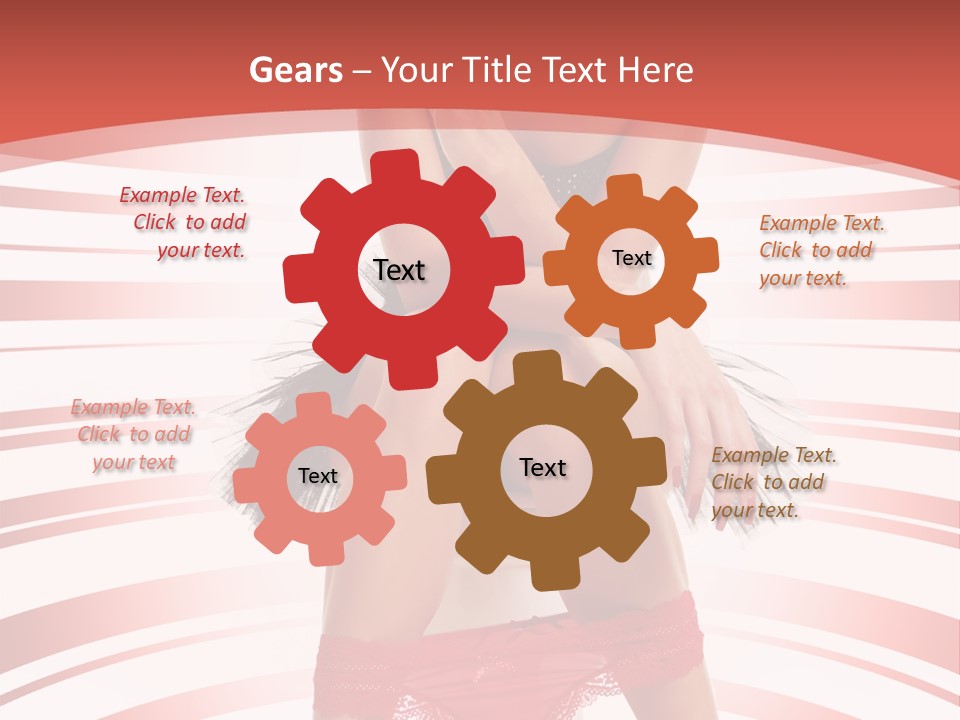 Gears – Your Title Text Here

Example Text. Click to add your text.

Text

Text

Example Text. Click to add your text.

Example Text. Click to add your text

Text

Text

Example Text. Click to add your text.